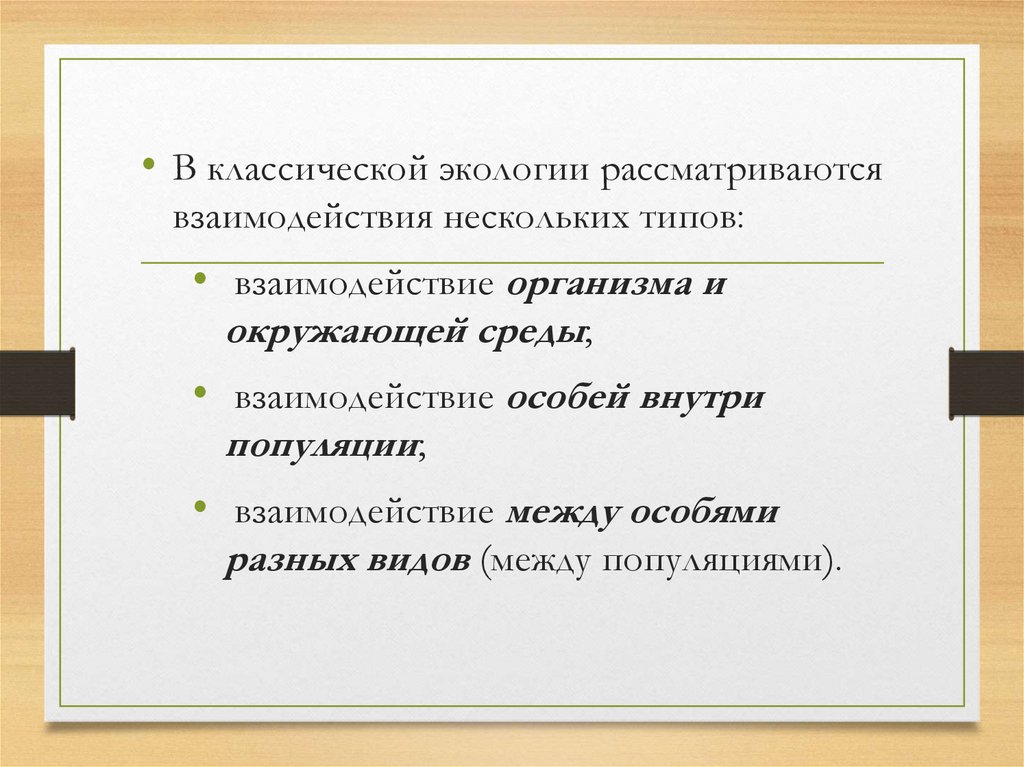 • В классической экологии рассматриваются взаимодействия нескольких типов:

• взаимодействие организма и окружающей среды,

• взаимодействие особей внутри популяции,

• взаимодействие между особями разных видов (между популяциями).